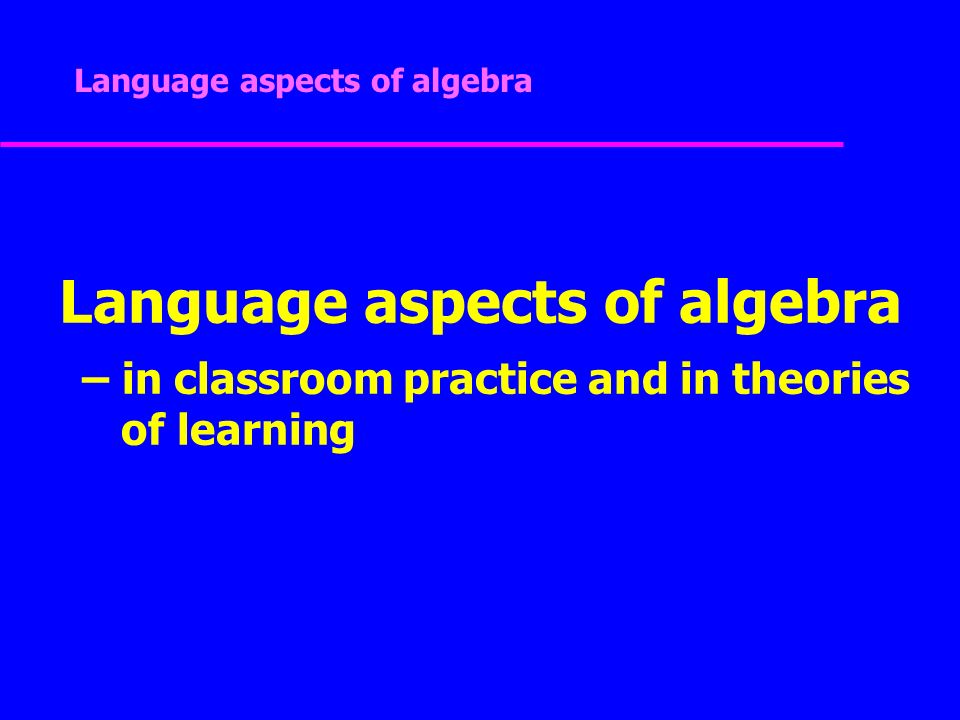 Language aspects of algebra

Language aspects of algebra

– in classroom practice and in theories of learning